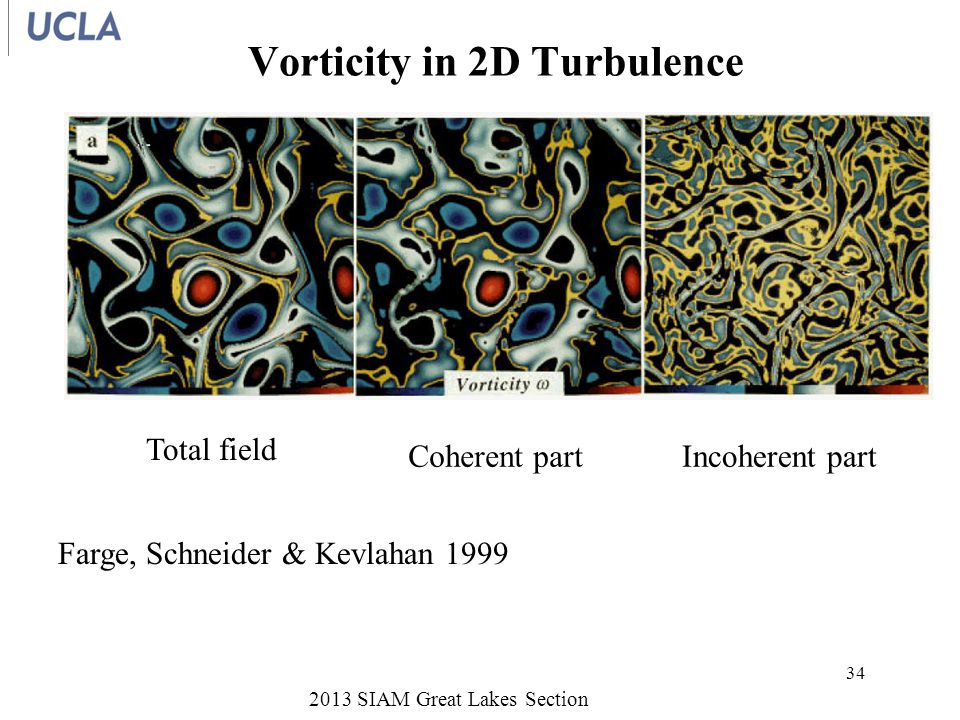 UCLA

Vorticity in 2D Turbulence

a

Vorticity $\omega$

Total field

Coherent part

Incoherent part

Farge, Schneider & Kevlahan 1999

34

2013 SIAM Great Lakes Section